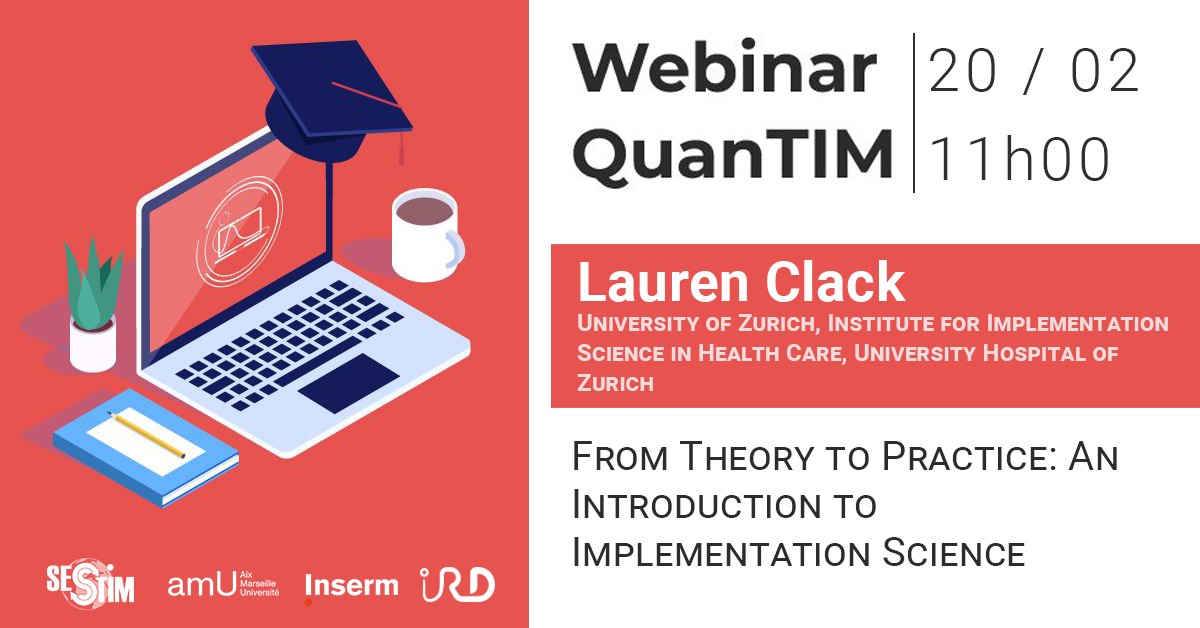 Webinar QuanTIM

20 / 02
11h00

Lauren Clack
University of Zurich, Institute for Implementation Science in Health Care, University Hospital of Zurich

From Theory to Practice: An Introduction to Implementation Science

SESSTIM amU Aix Marseille Université Inserm IRD